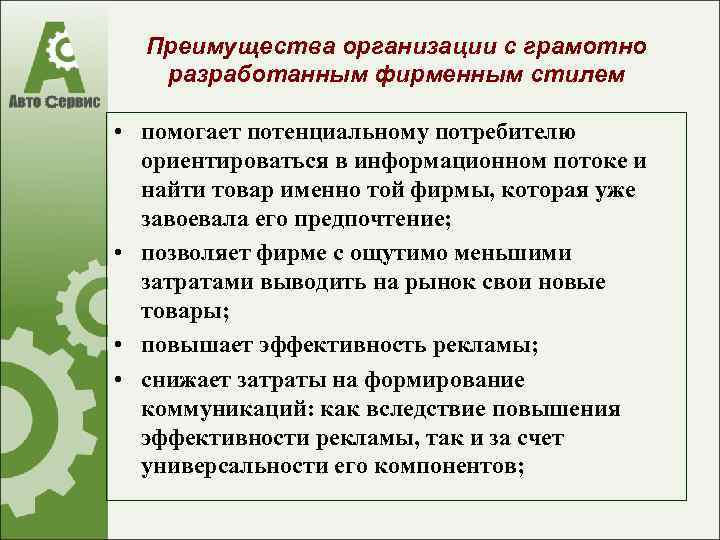 Авто Сервис

Преимущества организации с грамотно разработанным фирменным стилем

• помогает потенциальному потребителю ориентироваться в информационном потоке и найти товар именно той фирмы, которая уже завоевала его предпочтение;
• позволяет фирме с ощутимо меньшими затратами выводить на рынок свои новые товары;
• повышает эффективность рекламы;
• снижает затраты на формирование коммуникаций: как вследствие повышения эффективности рекламы, так и за счет универсальности его компонентов;